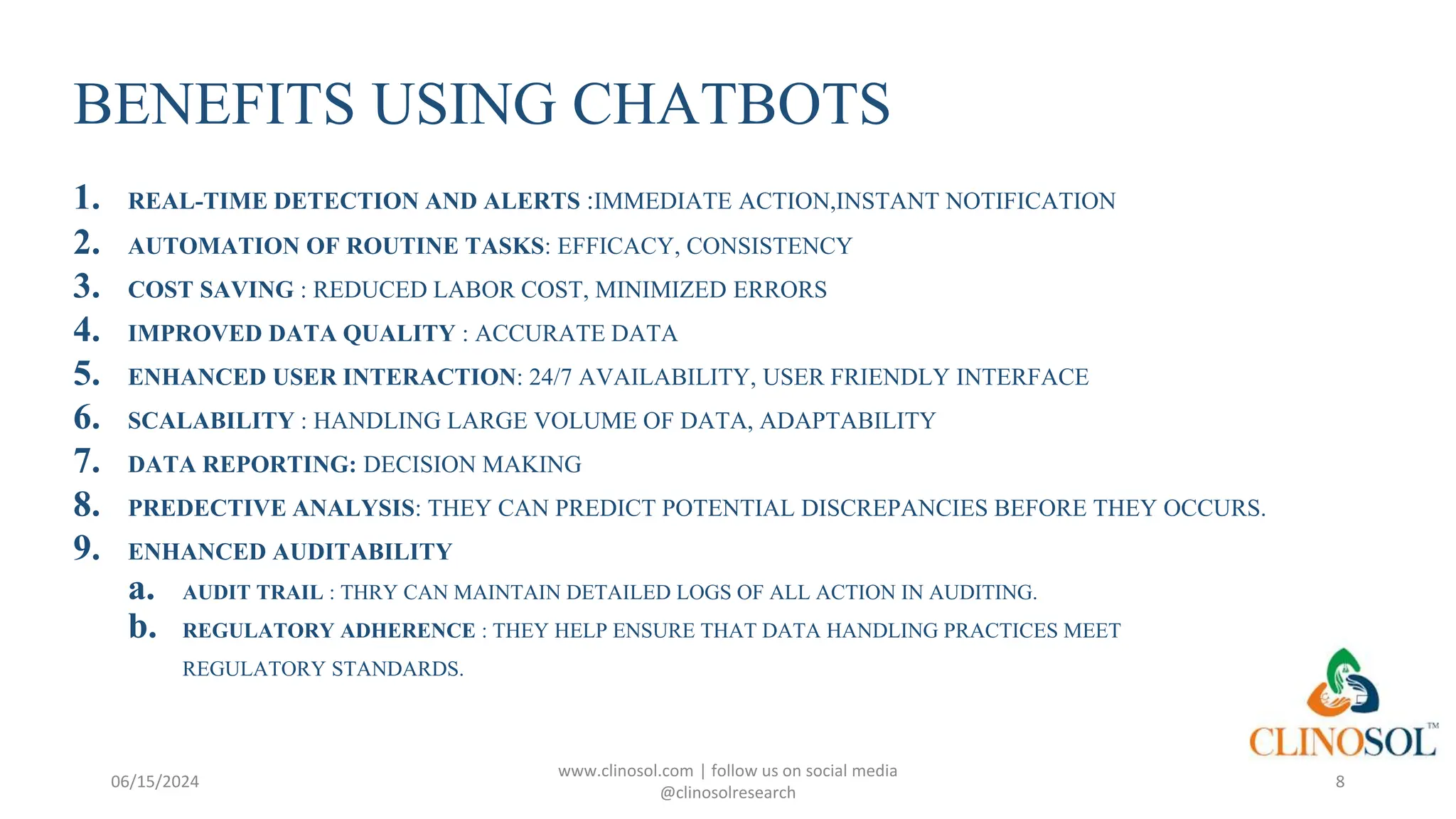 BENEFITS USING CHATBOTS

1. REAL-TIME DETECTION AND ALERTS :IMMEDIATE ACTION,INSTANT NOTIFICATION
2. AUTOMATION OF ROUTINE TASKS: EFFICACY, CONSISTENCY
3. COST SAVING : REDUCED LABOR COST, MINIMIZED ERRORS
4. IMPROVED DATA QUALITY : ACCURATE DATA
5. ENHANCED USER INTERACTION: 24/7 AVAILABILITY, USER FRIENDLY INTERFACE
6. SCALABILITY : HANDLING LARGE VOLUME OF DATA, ADAPTABILITY
7. DATA REPORTING: DECISION MAKING
8. PREDECTIVE ANALYSIS: THEY CAN PREDICT POTENTIAL DISCREPANCIES BEFORE THEY OCCURS.
9. ENHANCED AUDITABILITY
a. AUDIT TRAIL : THRY CAN MAINTAIN DETAILED LOGS OF ALL ACTION IN AUDITING.
b. REGULATORY ADHERENCE : THEY HELP ENSURE THAT DATA HANDLING PRACTICES MEET REGULATORY STANDARDS.

CLINOSOL™

06/15/2024

www.clinosol.com | follow us on social media @clinosolresearch

8